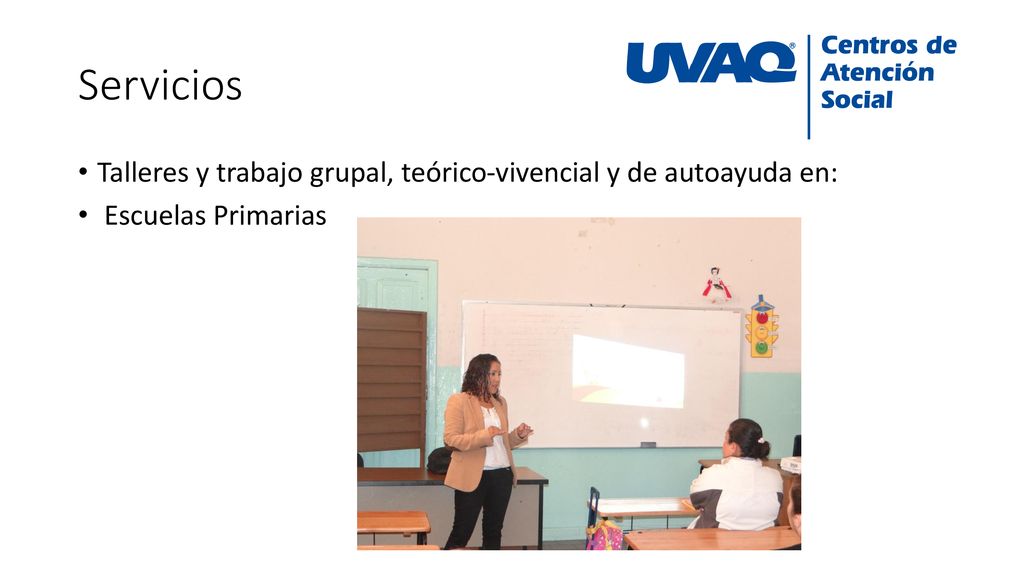 Servicios

UVAQ® Centros de Atención Social

• Talleres y trabajo grupal, teórico-vivencial y de autoayuda en:
• Escuelas Primarias